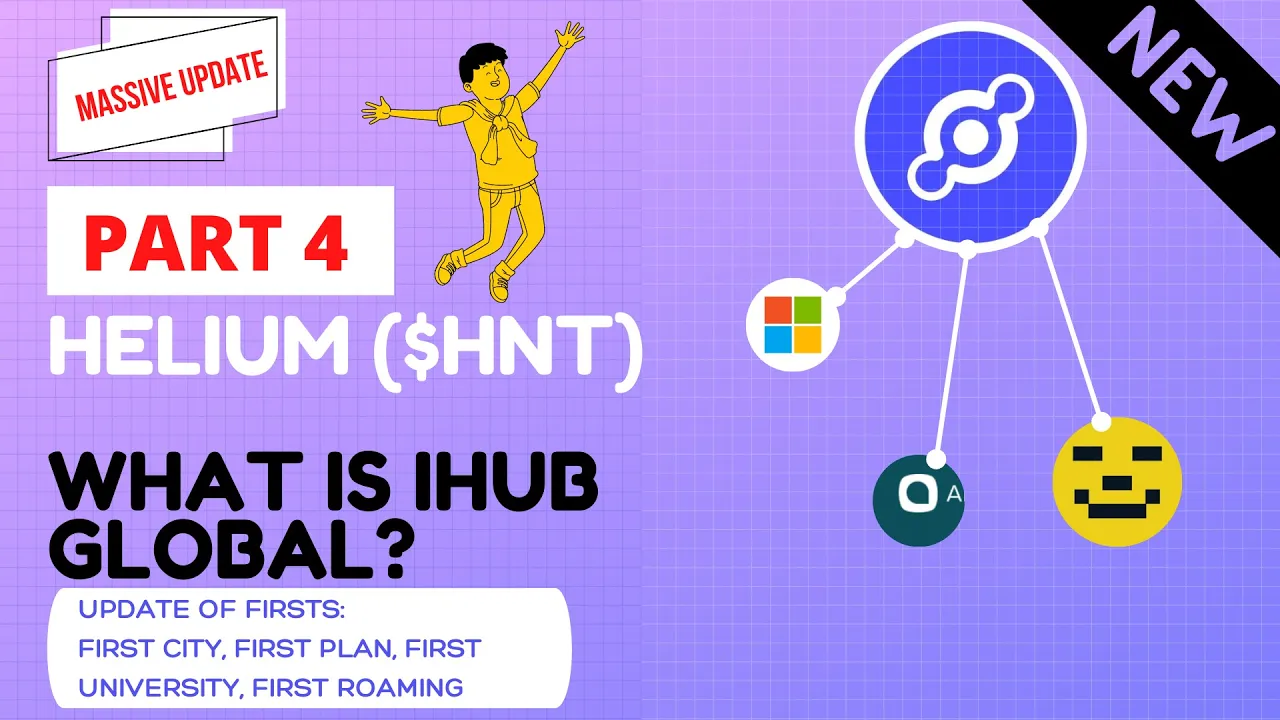 MASSIVE UPDATE

PART 4

HELIUM ($HNT)

WHAT IS IHUB GLOBAL?

UPDATE OF FIRSTS:
FIRST CITY, FIRST PLAN, FIRST UNIVERSITY, FIRST ROAMING

NEW

A